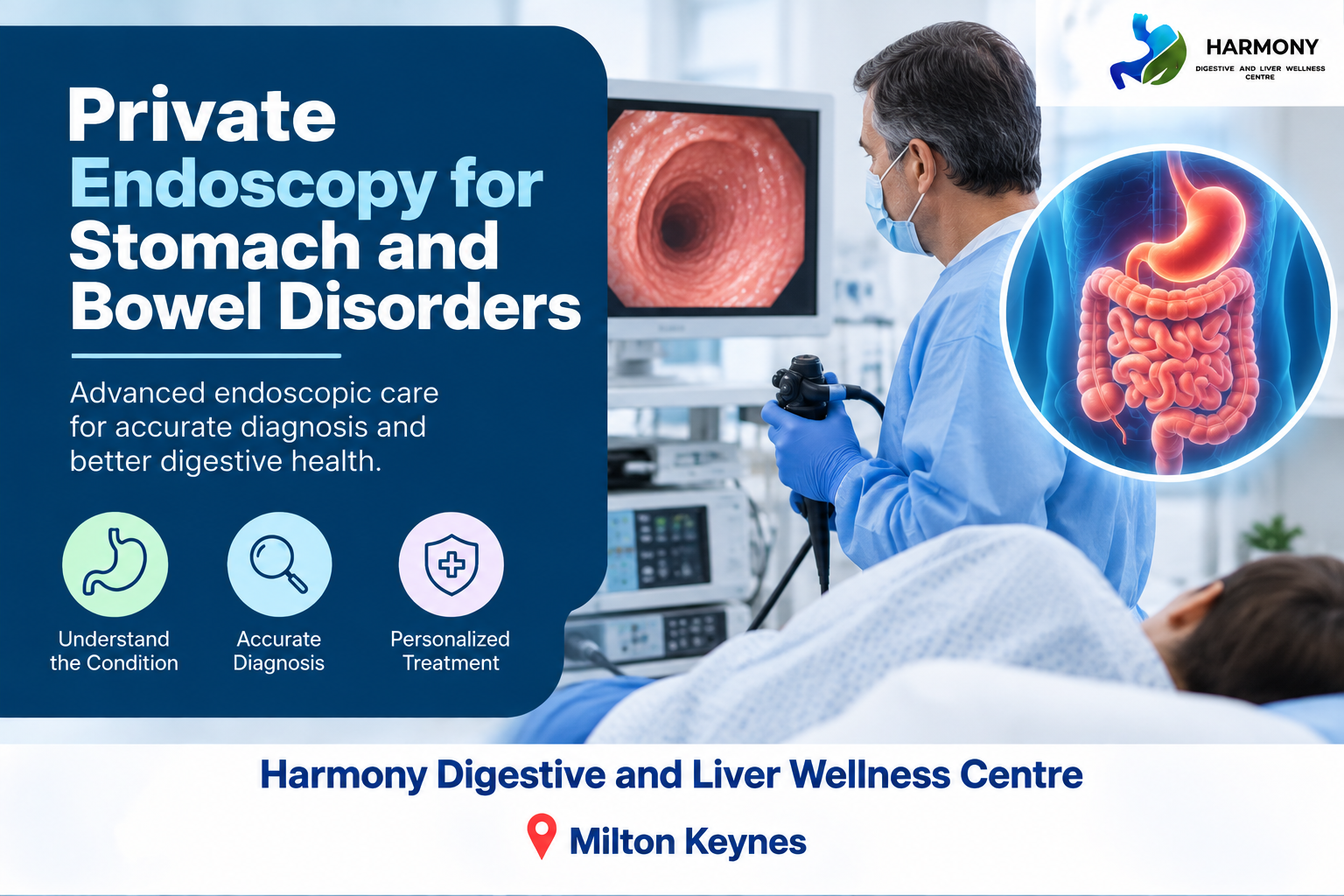 HARMONY
DIGESTIVE AND LIVER WELLNESS CENTRE

Private Endoscopy for Stomach and Bowel Disorders

Advanced endoscopic care for accurate diagnosis and better digestive health.

Understand the Condition

Accurate Diagnosis

Personalized Treatment

Harmony Digestive and Liver Wellness Centre

Milton Keynes